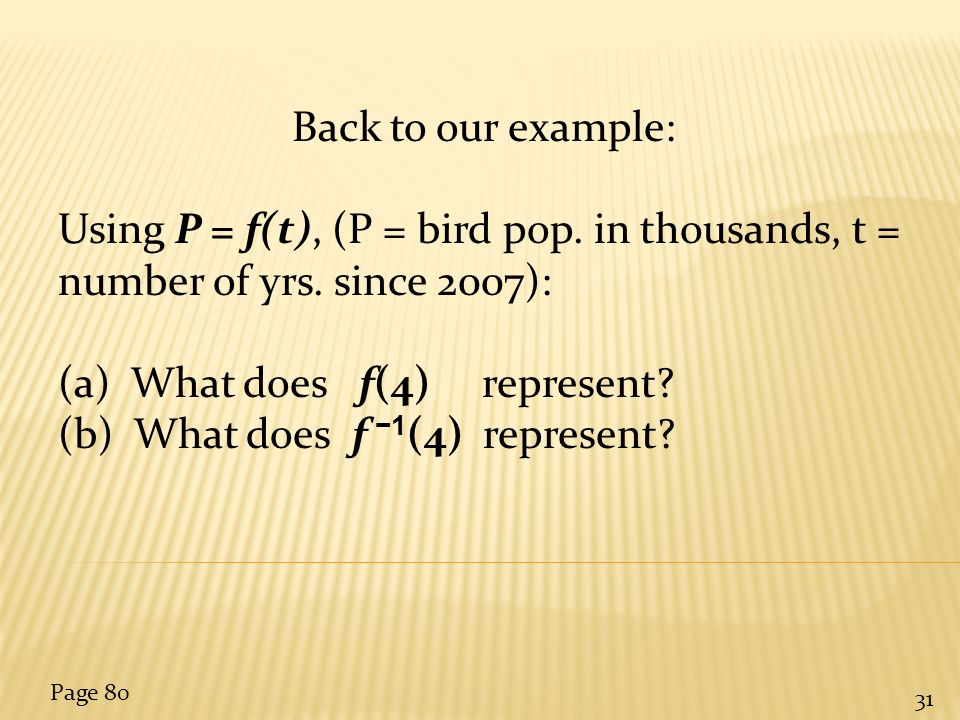 Back to our example:

Using $P = f(t)$, (P = bird pop. in thousands, t = number of yrs. since 2007):

(a) What does $f(4)$ represent?
(b) What does $f^{-1}(4)$ represent?

Page 80

31